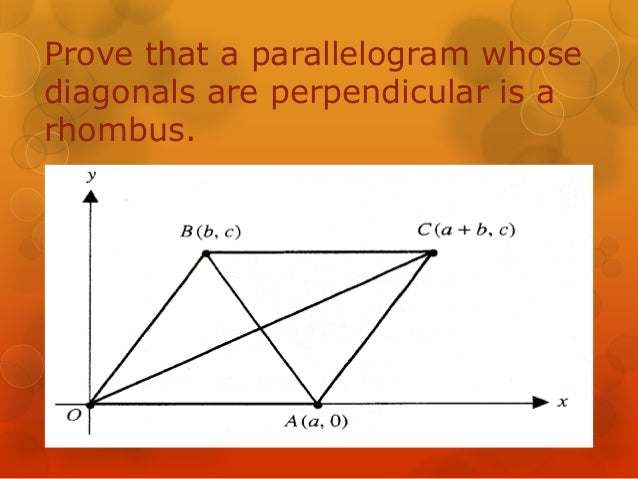 Prove that a parallelogram whose diagonals are perpendicular is a rhombus.

$y$

$B(b, c)$

$C(a + b, c)$

$O$

$A(a, 0)$

$x$